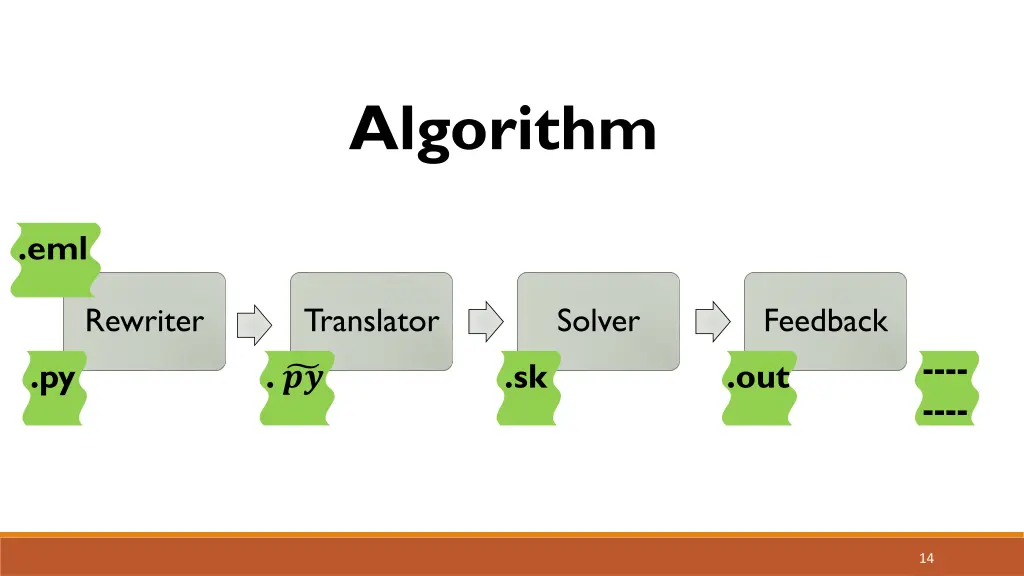 Algorithm

.eml

Rewriter

Translator

Solver

Feedback

.py

. $\widetilde{py}$

.sk

.out

----
----

14